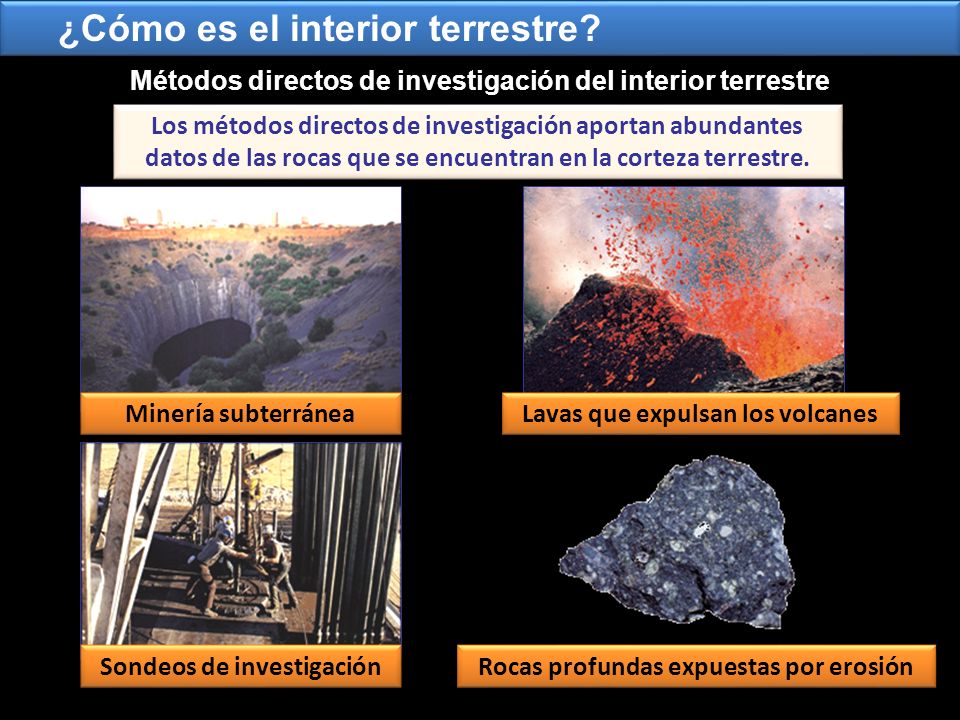 ¿Cómo es el interior terrestre?

Métodos directos de investigación del interior terrestre

Los métodos directos de investigación aportan abundantes datos de las rocas que se encuentran en la corteza terrestre.

Minería subterránea

Lavas que expulsan los volcanes

Sondeos de investigación

Rocas profundas expuestas por erosión